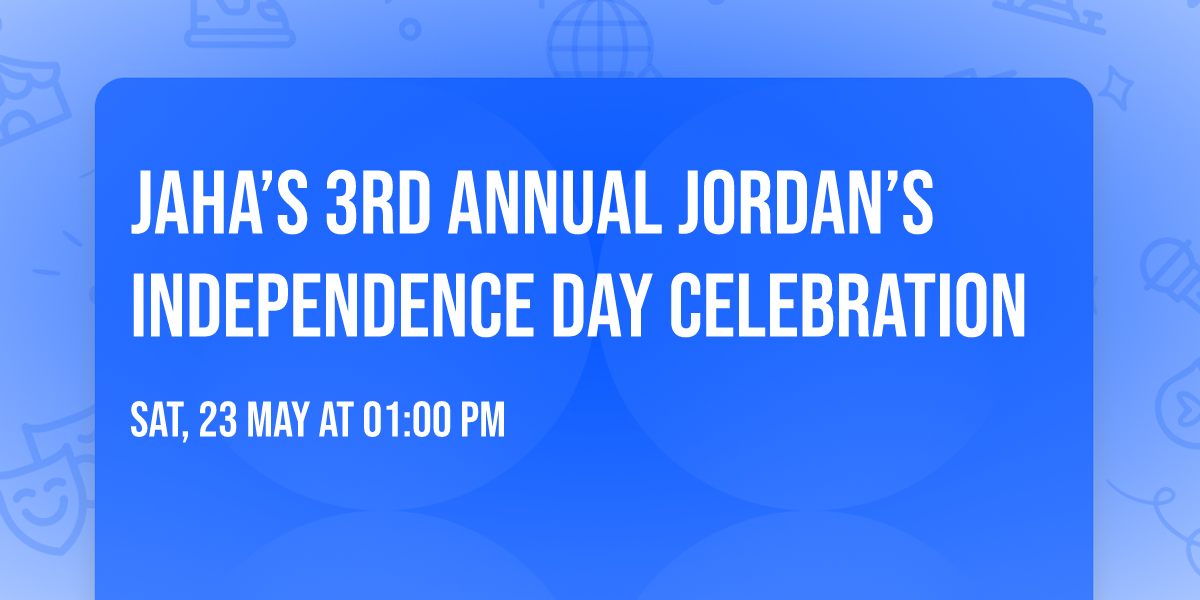 JAHA'S 3RD ANNUAL JORDAN'S INDEPENDENCE DAY CELEBRATION

SAT, 23 MAY AT 01:00 PM